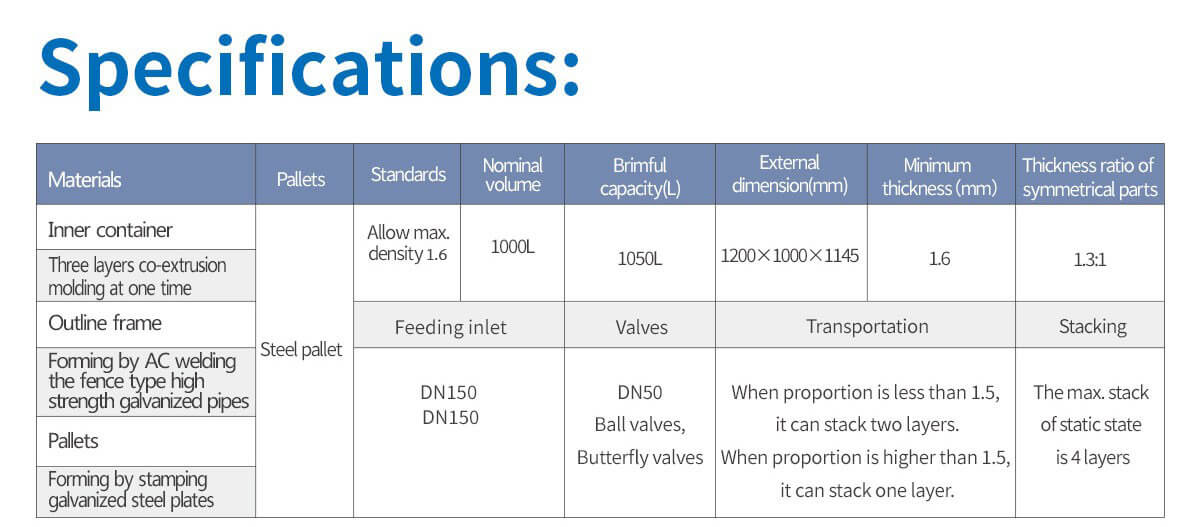 Specifications:

| Materials | Pallets | Standards | Nominal volume | Brimful capacity(L) | External dimension(mm) | Minimum thickness (mm) | Thickness ratio of symmetrical parts |
|---|---|---|---|---|---|---|---|
| Inner container | Steel pallet | Allow max. density 1.6 | 1000L | 1050L | 1200×1000×1145 | 1.6 | 1.3:1 |
| Three layers co-extrusion molding at one time | | | | | | | |
| Outline frame | | Feeding inlet | | Valves | Transportation | | Stacking |
| Forming by AC welding the fence type high strength galvanized pipes | | DN150 DN150 | | DN50 Ball valves, Butterfly valves | When proportion is less than 1.5, it can stack two layers. When proportion is higher than 1.5, it can stack one layer. | | The max. stack of static state is 4 layers |
| Pallets | | | | | | | |
| Forming by stamping galvanized steel plates | | | | | | | |